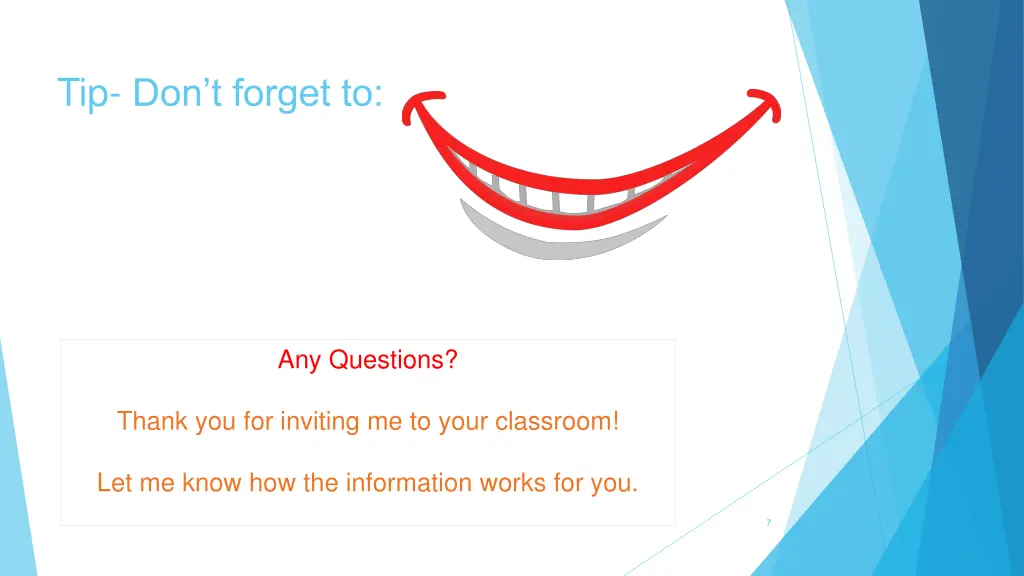 Tip- Don’t forget to:

Any Questions?

Thank you for inviting me to your classroom!

Let me know how the information works for you.

7